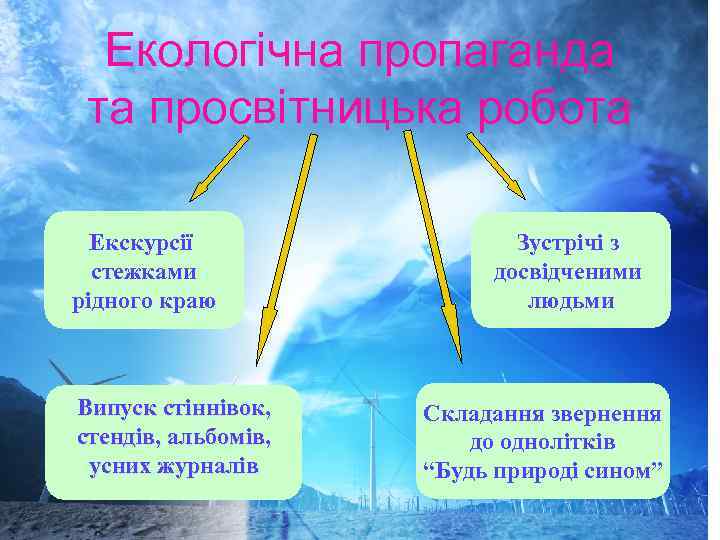 Екологічна пропаганда та просвітницька робота

Екскурсії стежками рідного краю

Зустрічі з досвідченими людьми

Випуск стіннівок, стендів, альбомів, усних журналів

Складання звернення до однолітків “Будь природі сином”